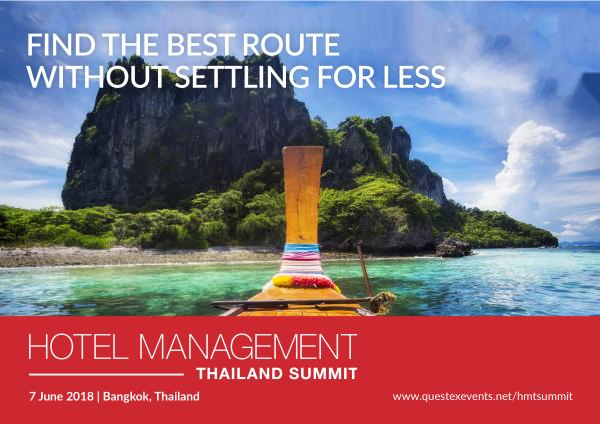 FIND THE BEST ROUTE WITHOUT SETTLING FOR LESS

HOTEL MANAGEMENT
THAILAND SUMMIT

7 June 2018 | Bangkok, Thailand

www.questexevents.net/hmtsummit